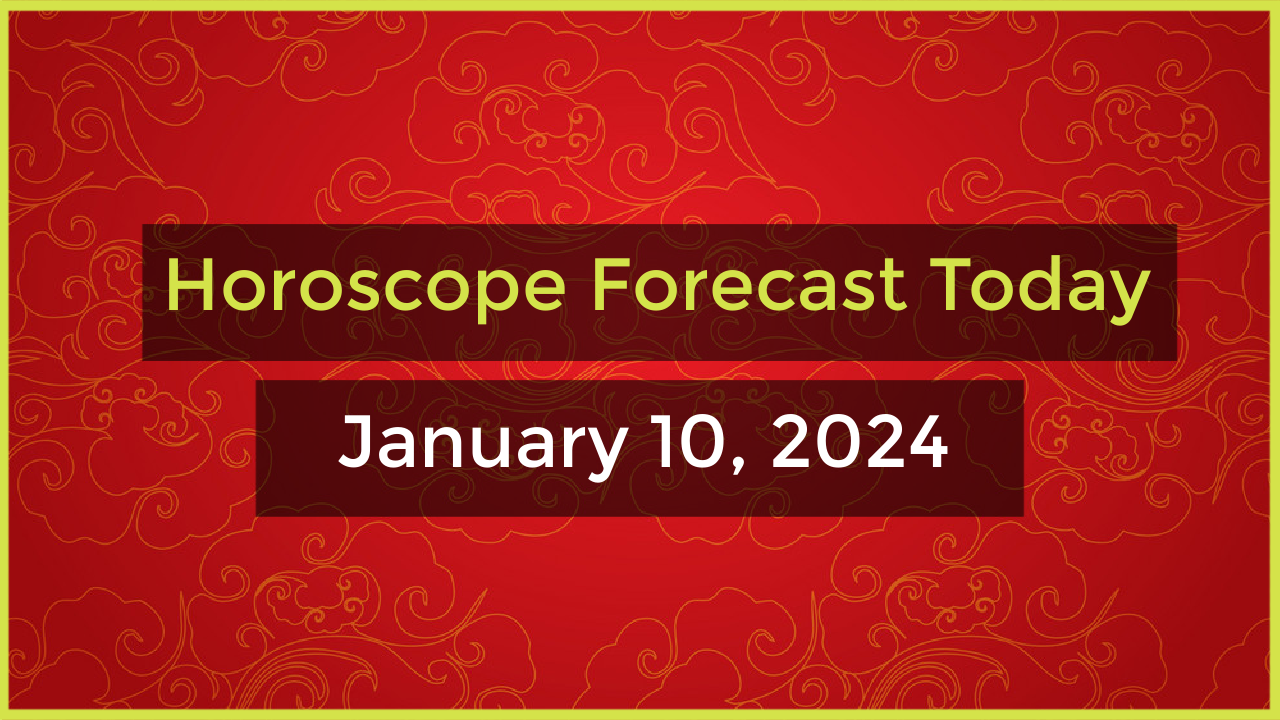 Horoscope Forecast Today

January 10, 2024